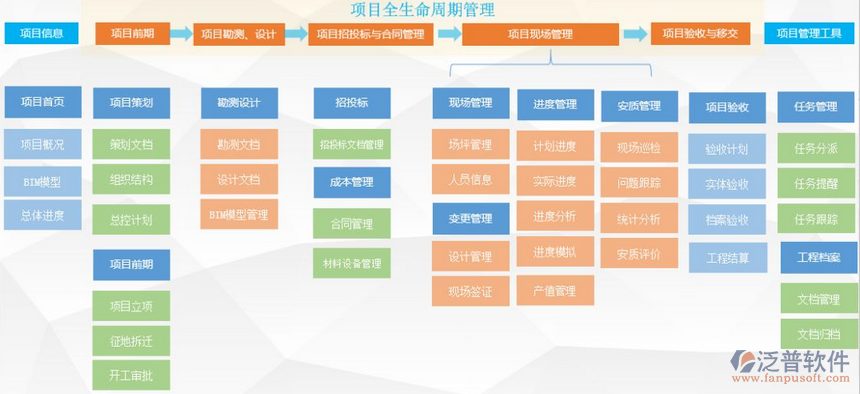 项目全生命周期管理

项目信息
项目前期
项目勘测、设计
项目招投标与合同管理
项目现场管理
项目验收与移交
项目管理工具

项目首页
项目概况
BIM模型
总体进度

项目策划
策划文档
组织结构
总控计划

项目前期
项目立项
征地拆迁
开工审批

勘测设计
勘测文档
设计文档
BIM模型管理

招投标
招投标文档管理
成本管理
合同管理
材料设备管理

现场管理
场坪管理
人员信息
变更管理
设计管理
现场签证

进度管理
计划进度
实际进度
进度分析
进度模拟
产值管理

安质管理
现场巡检
问题跟踪
统计分析
安质评价

项目验收
验收计划
实体验收
档案验收
工程结算

任务管理
任务分派
任务提醒
任务跟踪
工程档案
文档管理
文档归档

泛普软件
www.fanpusoft.com